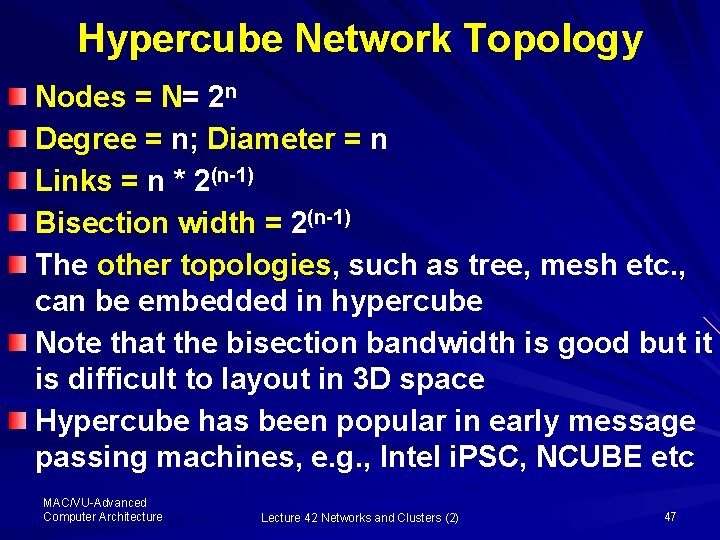 Hypercube Network Topology

Nodes = N= $2^n$

Degree = n; Diameter = n

Links = n * $2^{(n-1)}$

Bisection width = $2^{(n-1)}$

The other topologies, such as tree, mesh etc., can be embedded in hypercube

Note that the bisection bandwidth is good but it is difficult to layout in 3D space

Hypercube has been popular in early message passing machines, e.g., Intel iPSC, NCUBE etc

MAC/VU-Advanced Computer Architecture

Lecture 42 Networks and Clusters (2)

47